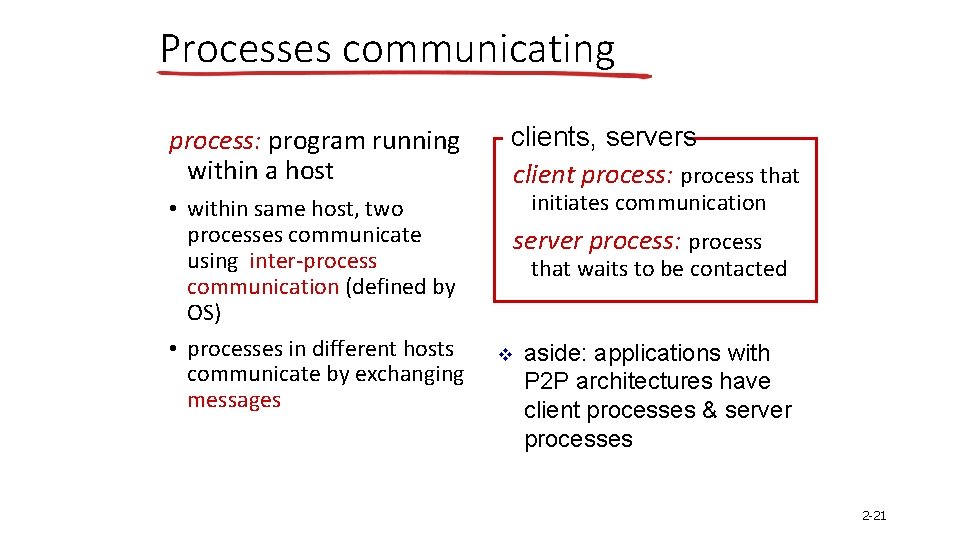 Processes communicating

process: program running within a host

• within same host, two processes communicate using inter-process communication (defined by OS)

• processes in different hosts communicate by exchanging messages

clients, servers

client process: process that initiates communication

server process: process that waits to be contacted

❖ aside: applications with P2P architectures have client processes & server processes

2-21